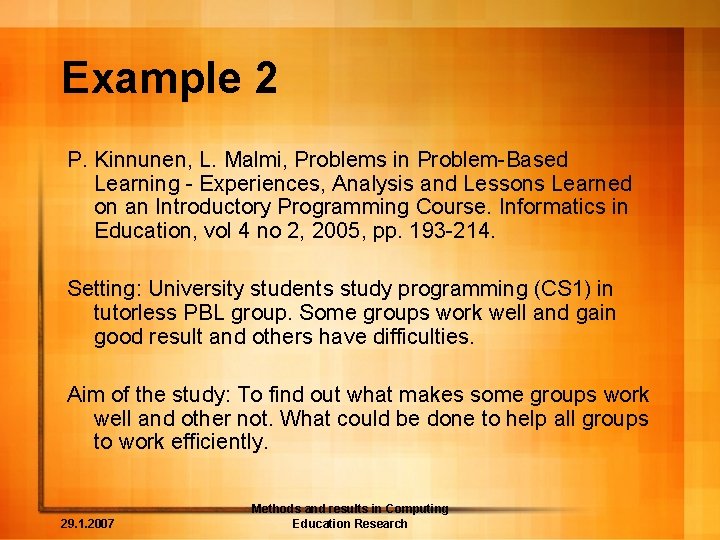 Example 2

P. Kinnunen, L. Malmi, Problems in Problem-Based Learning - Experiences, Analysis and Lessons Learned on an Introductory Programming Course. Informatics in Education, vol 4 no 2, 2005, pp. 193-214.

Setting: University students study programming (CS1) in tutorless PBL group. Some groups work well and gain good result and others have difficulties.

Aim of the study: To find out what makes some groups work well and other not. What could be done to help all groups to work efficiently.

29.1.2007

Methods and results in Computing Education Research